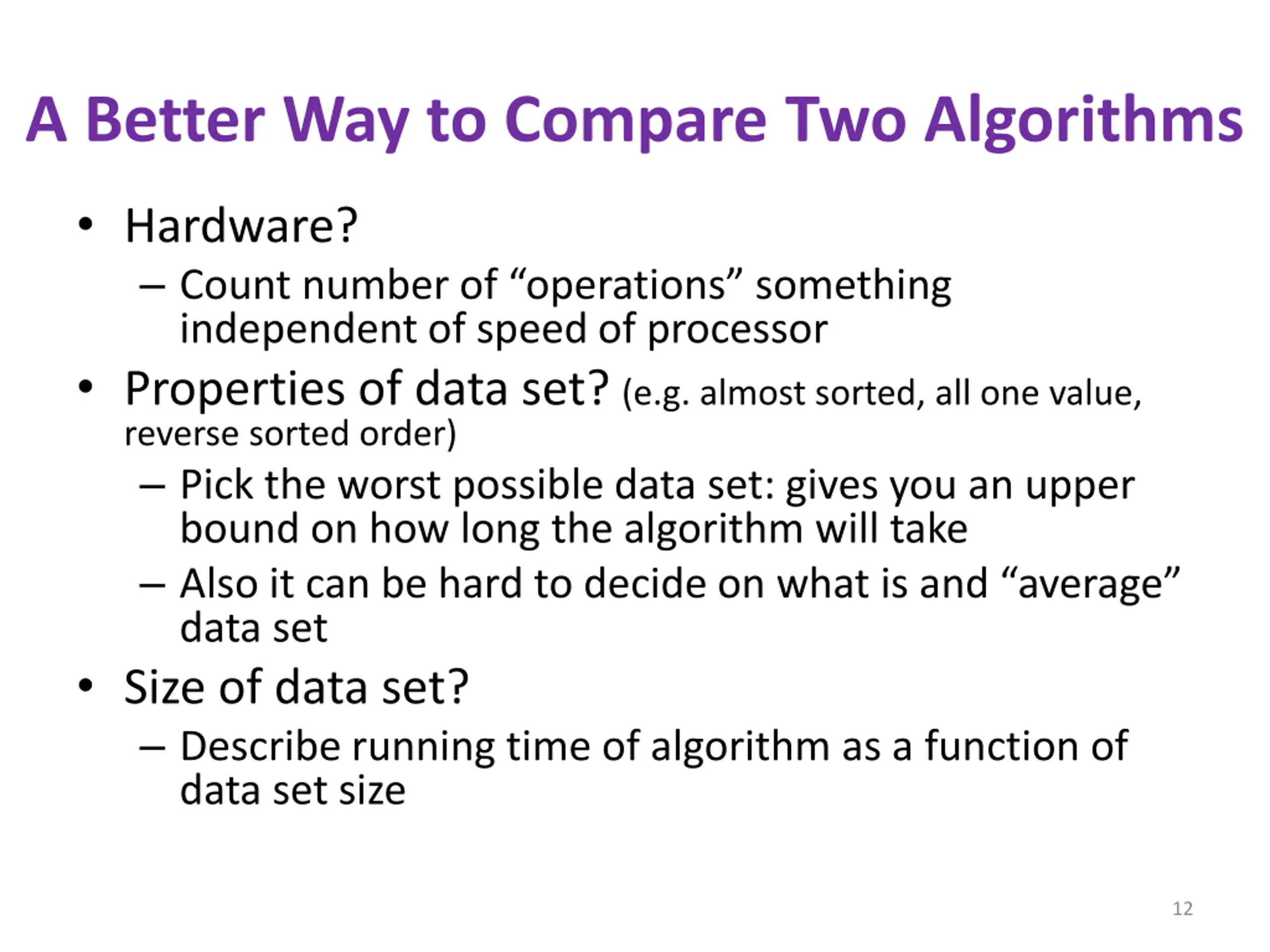 A Better Way to Compare Two Algorithms

• Hardware?
– Count number of “operations” something independent of speed of processor

• Properties of data set? (e.g. almost sorted, all one value, reverse sorted order)
– Pick the worst possible data set: gives you an upper bound on how long the algorithm will take
– Also it can be hard to decide on what is and “average” data set

• Size of data set?
– Describe running time of algorithm as a function of data set size

12